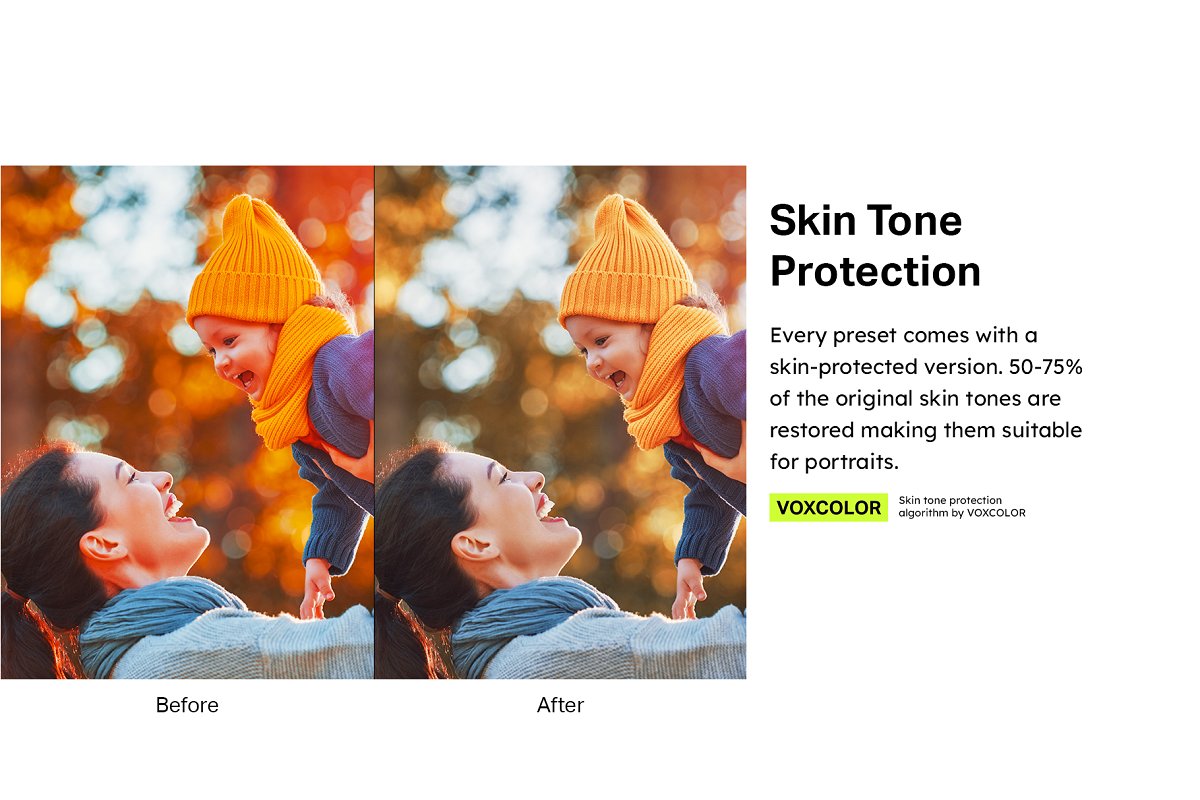 Skin Tone Protection

Every preset comes with a skin-protected version. 50-75% of the original skin tones are restored making them suitable for portraits.

VOXCOLOR

Skin tone protection algorithm by VOXCOLOR

Before

After